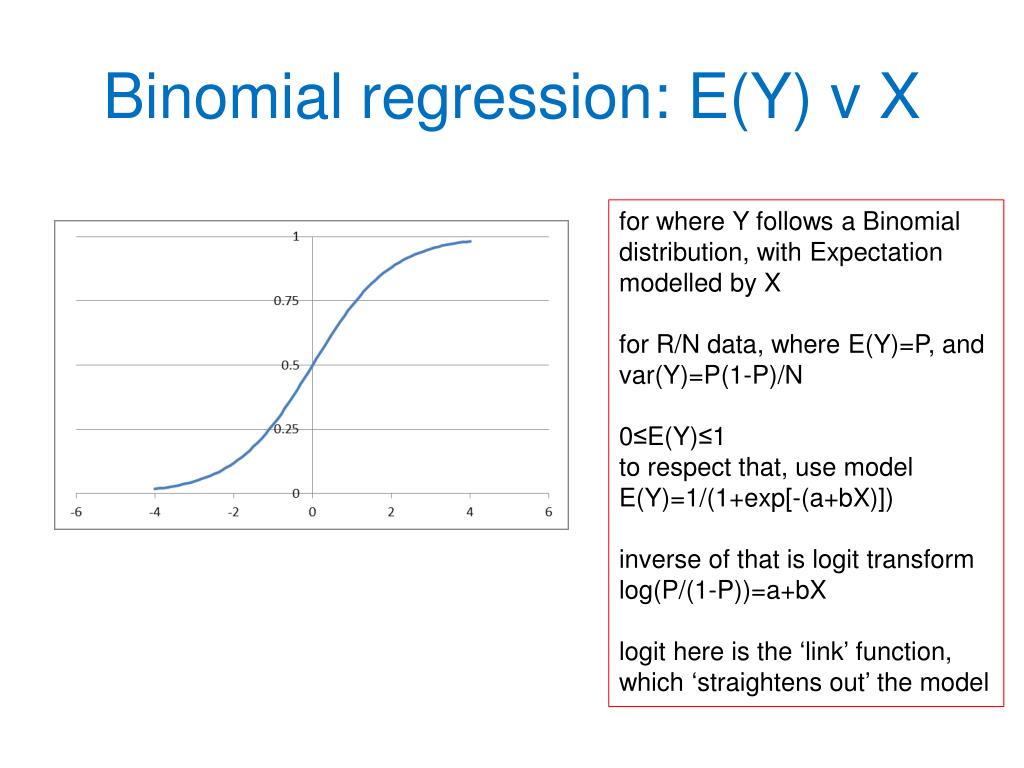 Binomial regression: E(Y) v X

1
0.75
0.5
0.25
0
-6 -4 -2 0 2 4 6

for where Y follows a Binomial distribution, with Expectation modelled by X

for R/N data, where E(Y)=P, and var(Y)=P(1-P)/N

0≤E(Y)≤1
to respect that, use model E(Y)=1/(1+exp[-(a+bX)])

inverse of that is logit transform log(P/(1-P))=a+bX

logit here is the ‘link’ function, which ‘straightens out’ the model